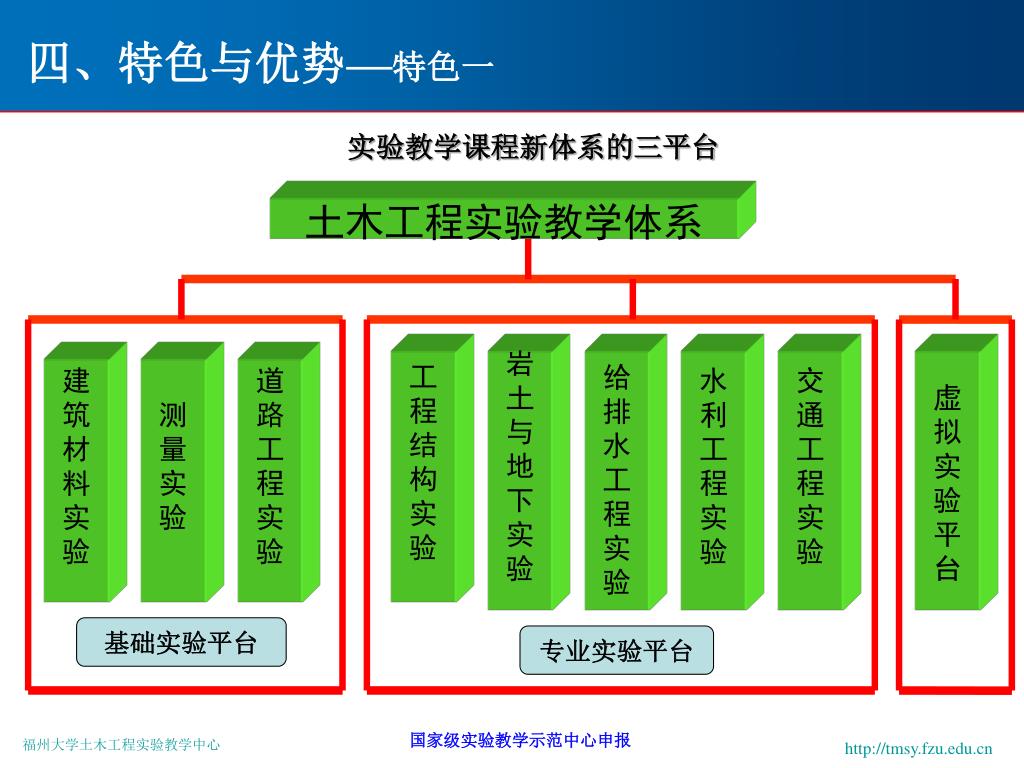 四、特色与优势—特色一

实验教学课程新体系的三平台

土木工程实验教学体系

建筑材料实验

测量实验

道路工程实验

基础实验平台

工程结构实验

岩土与地下实验

给排水工程实验

水利工程实验

交通工程实验

专业实验平台

虚拟实验平台

福州大学土木工程实验教学中心

国家级实验教学示范中心申报

http://tmsy.fzu.edu.cn